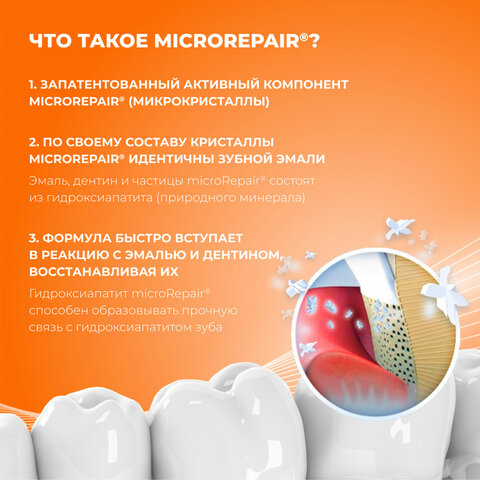 ЧТО ТАКОЕ MICROREPAIR®?

1. ЗАПАТЕНТОВАННЫЙ АКТИВНЫЙ КОМПОНЕНТ MICROREPAIR® (МИКРОКРИСТАЛЛЫ)

2. ПО СВОЕМУ СОСТАВУ КРИСТАЛЛЫ MICROREPAIR® ИДЕНТИЧНЫ ЗУБНОЙ ЭМАЛИ

Эмаль, дентин и частицы microRepair® состоят из гидроксиапатита (природного минерала)

3. ФОРМУЛА БЫСТРО ВСТУПАЕТ В РЕАКЦИЮ С ЭМАЛЬЮ И ДЕНТИНОМ, ВОССТАНАВЛИВАЯ ИХ

Гидроксиапатит microRepair® способен образовывать прочную связь с гидроксиапатитом зуба